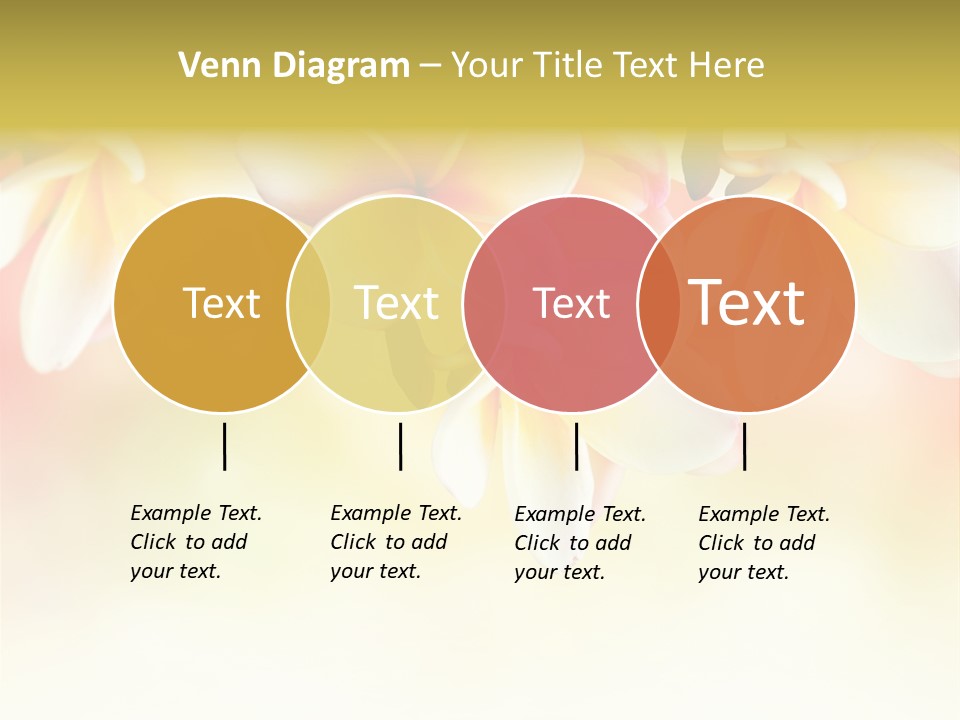 Venn Diagram – Your Title Text Here

Text

Text

Text

Text

Example Text. Click to add your text.

Example Text. Click to add your text.

Example Text. Click to add your text.

Example Text. Click to add your text.